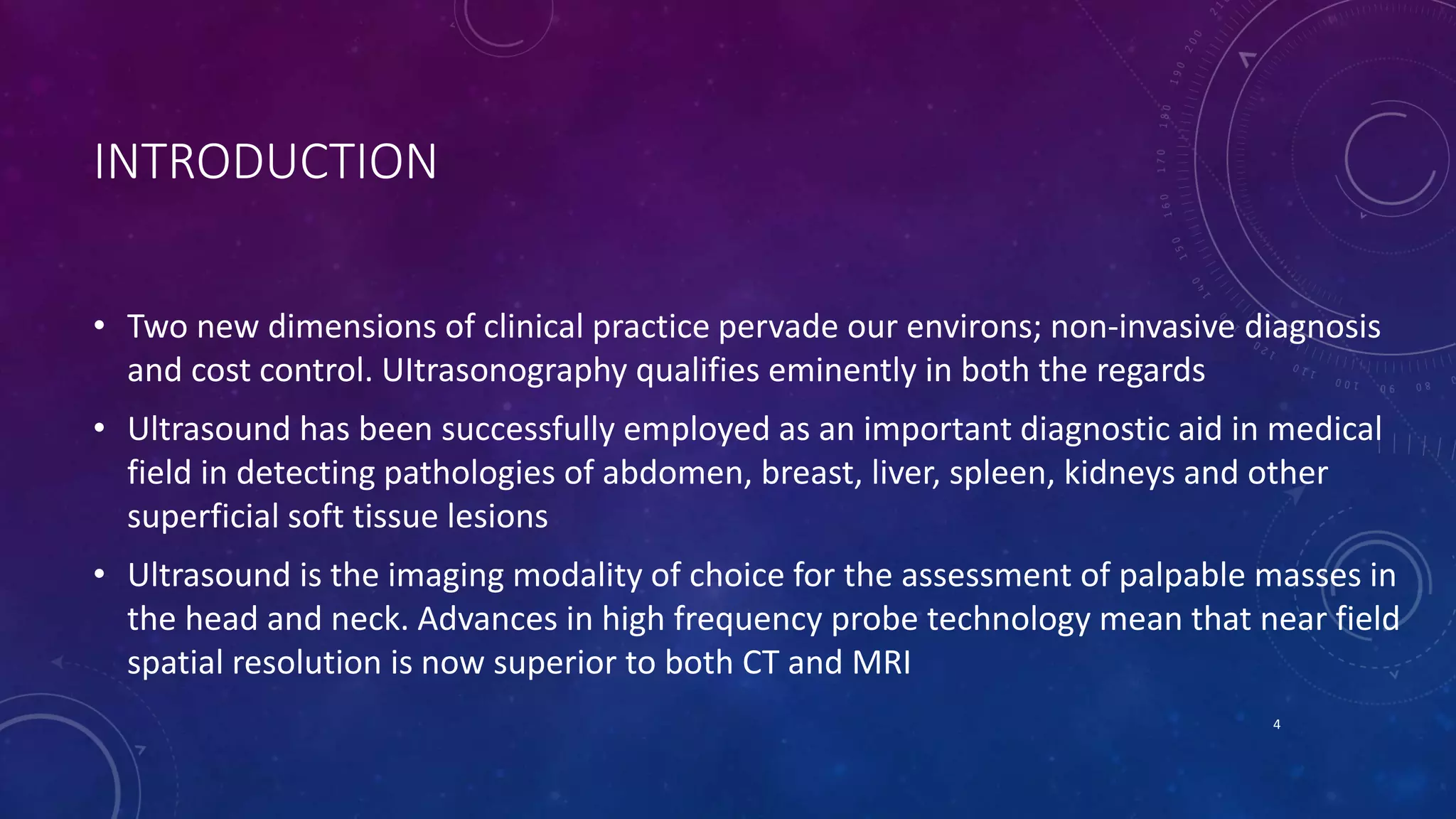 INTRODUCTION

• Two new dimensions of clinical practice pervade our environs; non-invasive diagnosis and cost control. Ultrasonography qualifies eminently in both the regards

• Ultrasound has been successfully employed as an important diagnostic aid in medical field in detecting pathologies of abdomen, breast, liver, spleen, kidneys and other superficial soft tissue lesions

• Ultrasound is the imaging modality of choice for the assessment of palpable masses in the head and neck. Advances in high frequency probe technology mean that near field spatial resolution is now superior to both CT and MRI

4